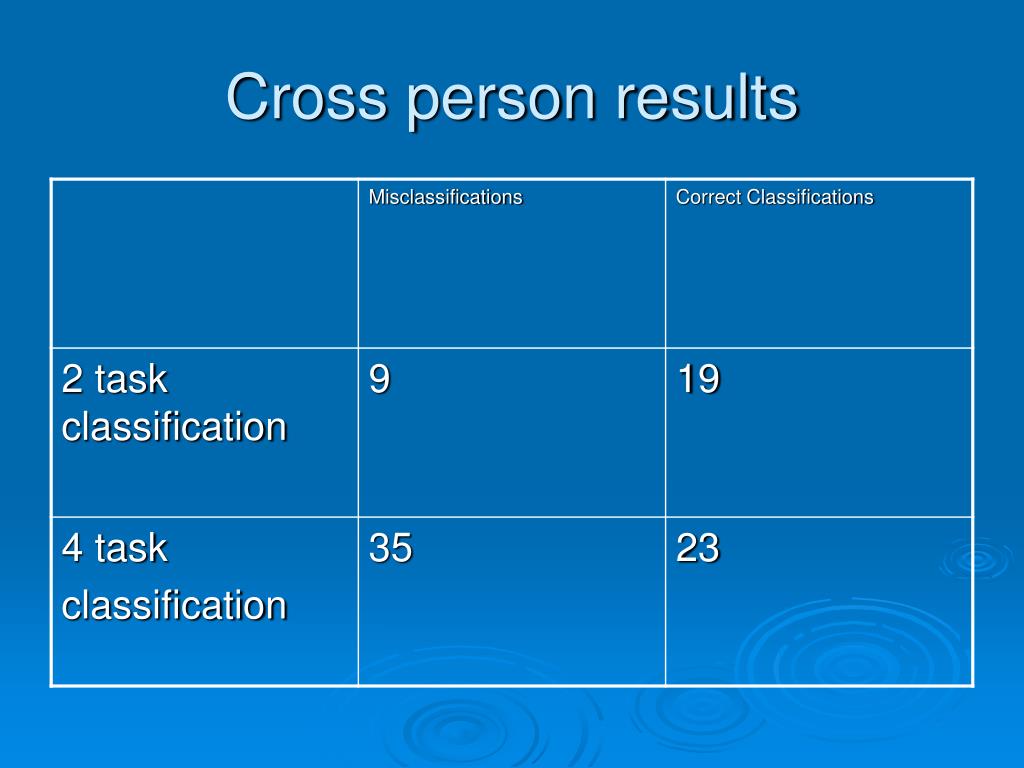 Cross person results

| | Misclassifications | Correct Classifications |
|---|---|---|
| 2 task classification | 9 | 19 |
| 4 task classification | 35 | 23 |